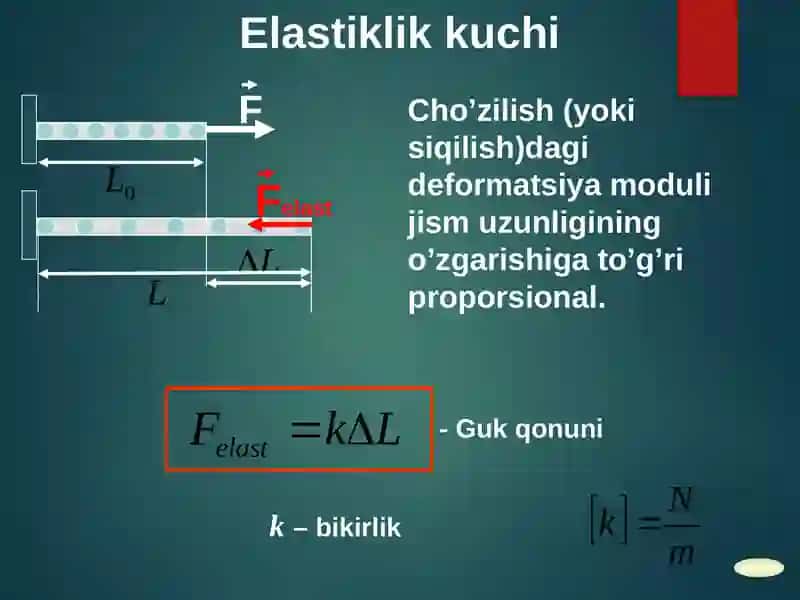 Elastiklik kuchi

$\vec{F}$

$L_0$

$\vec{F}_{elast}$

$\Delta L$

$L$

Cho’zilish (yoki siqilish)dagi deformatsiya moduli jism uzunligining o’zgarishiga to’g’ri proporsional.

$F_{elast} = k\Delta L$ - Guk qonuni

$k$ – bikirlik

$[k] = \frac{N}{m}$